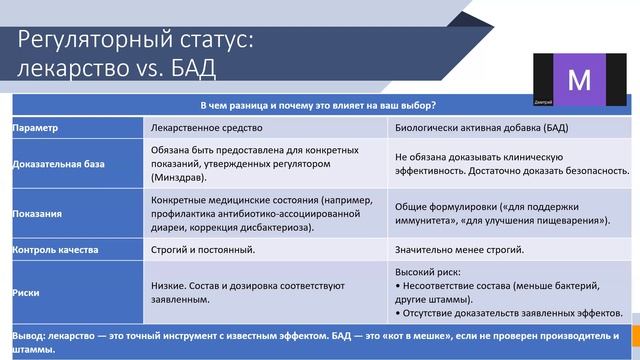 Регуляторный статус: лекарство vs. БАД

M
Дмитрий

| В чем разница и почему это влияет на ваш выбор? | | |
|---|---|---|
| Параметр | Лекарственное средство | Биологически активная добавка (БАД) |
| Доказательная база | Обязана быть предоставлена для конкретных показаний, утвержденных регулятором (Минздрав). | Не обязана доказывать клиническую эффективность. Достаточно доказать безопасность. |
| Показания | Конкретные медицинские состояния (например, профилактика антибиотико-ассоциированной диареи, коррекция дисбактериоза). | Общие формулировки («для поддержки иммунитета», «для улучшения пищеварения»). |
| Контроль качества | Строгий и постоянный. | Значительно менее строгий. |
| Риски | Низкие. Состав и дозировка соответствуют заявленным. | Высокий риск: • Несоответствие состава (меньше бактерий, другие штаммы). • Отсутствие доказательств заявленных эффектов. |

Вывод: лекарство — это точный инструмент с известным эффектом. БАД — это «кот в мешке», если не проверен производитель и штаммы.